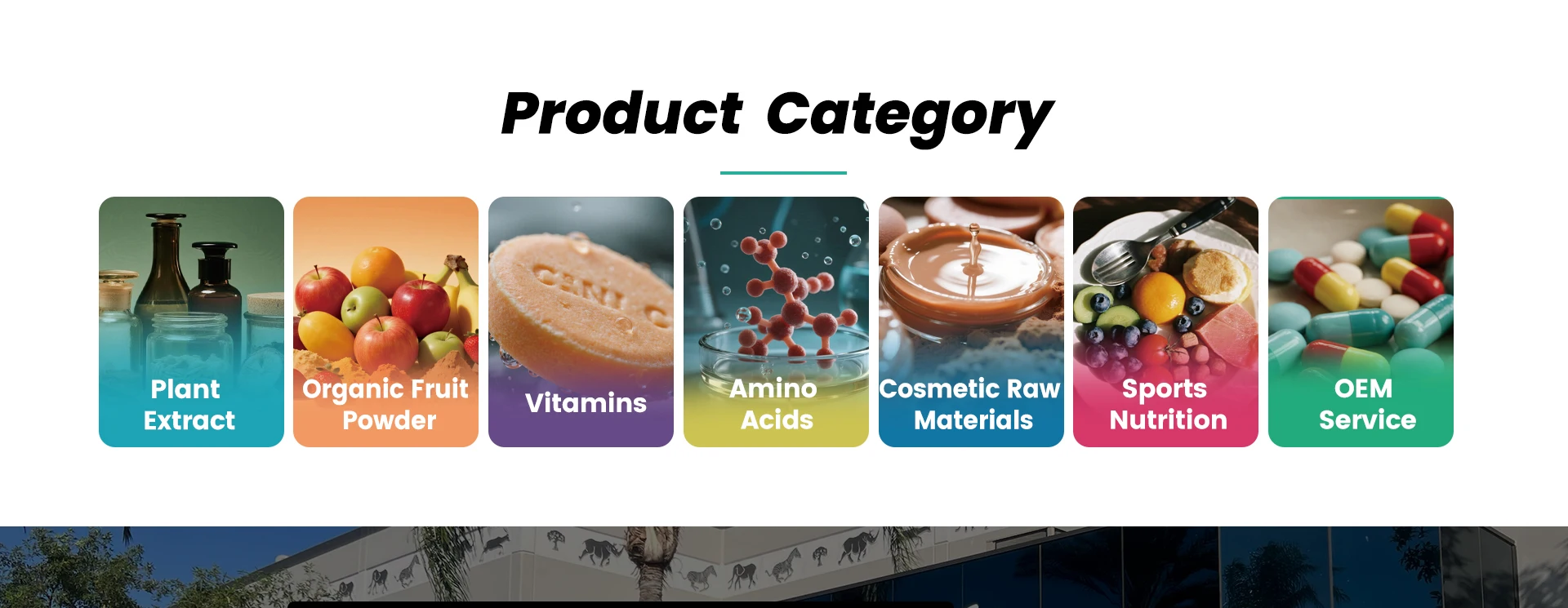 Product Category

Plant Extract

Organic Fruit Powder

Vitamins

Amino Acids

Cosmetic Raw Materials

Sports Nutrition

OEM Service